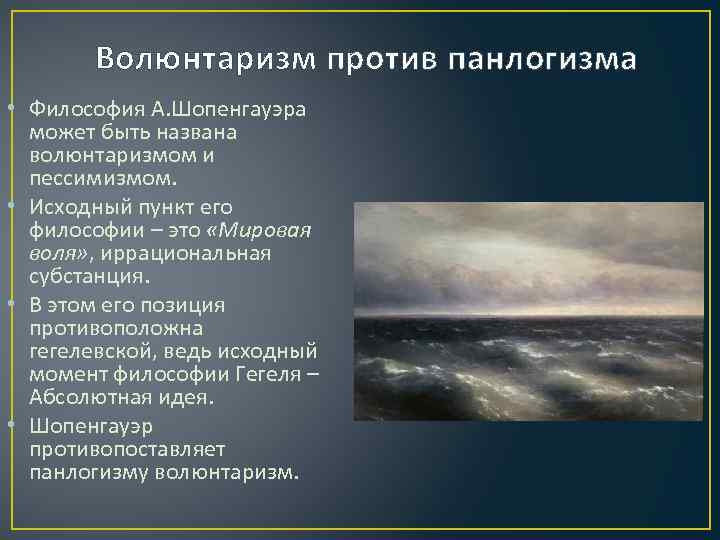 Волюнтаризм против панлогизма

• Философия А.Шопенгауэра может быть названа волюнтаризмом и пессимизмом.
• Исходный пункт его философии – это «Мировая воля», иррациональная субстанция.
• В этом его позиция противоположна гегелевской, ведь исходный момент философии Гегеля – Абсолютная идея.
• Шопенгауэр противопоставляет панлогизму волюнтаризм.